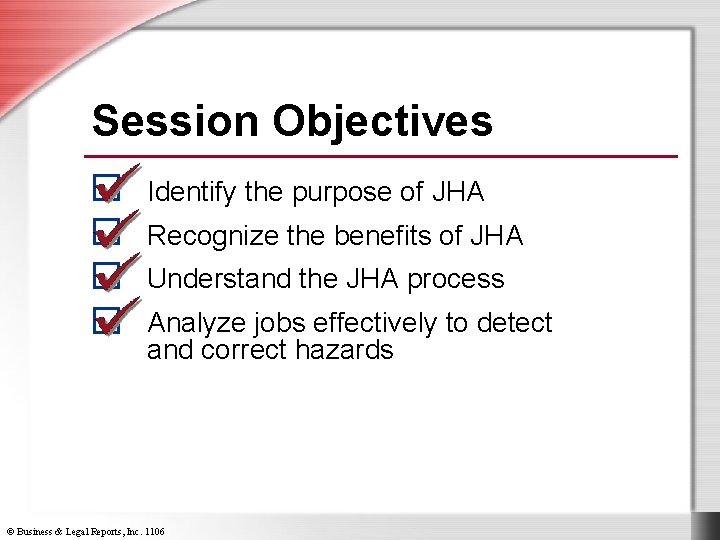 Session Objectives

Identify the purpose of JHA

Recognize the benefits of JHA

Understand the JHA process

Analyze jobs effectively to detect and correct hazards

© Business & Legal Reports, Inc. 1106